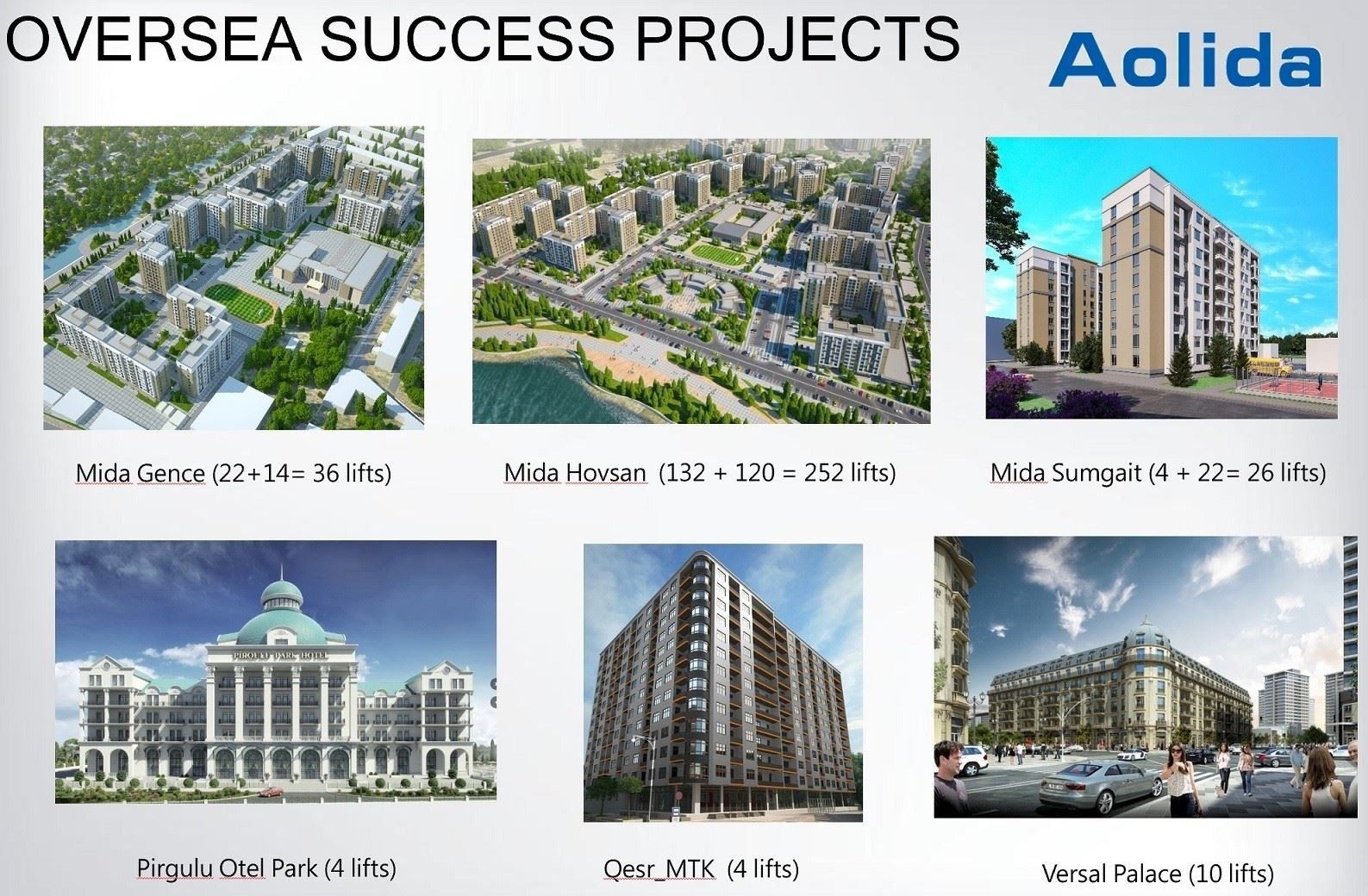 OVERSEA SUCCESS PROJECTS

Aolida

Mida Gence (22+14= 36 lifts)

Mida Hovsan (132 + 120 = 252 lifts)

Mida Sumgait (4 + 22= 26 lifts)

PIRQULU PARK HOTEL

Pirgulu Otel Park (4 lifts)

Qesr_MTK (4 lifts)

Versal Palace (10 lifts)